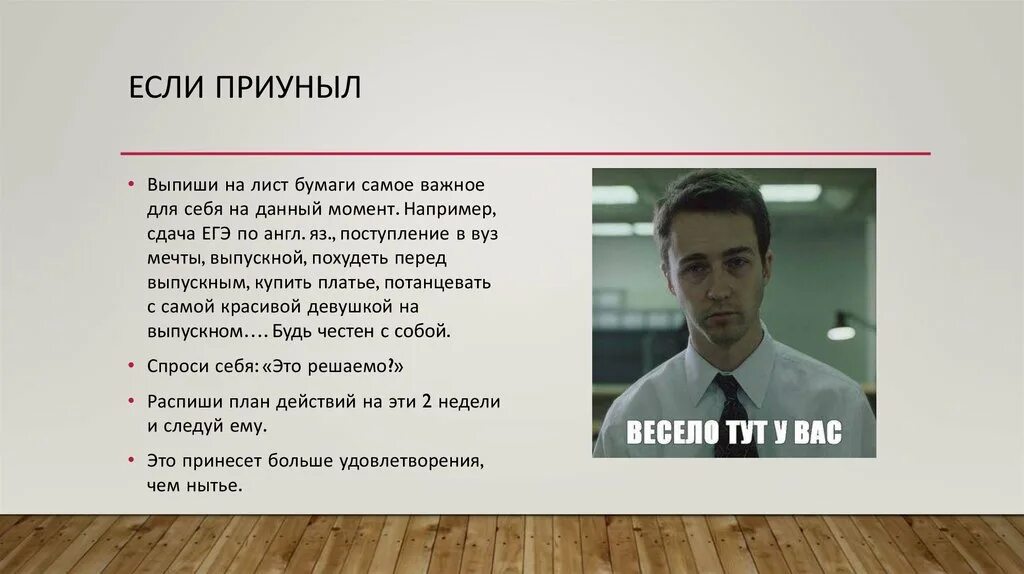 ЕСЛИ ПРИУНЫЛ

• Выпиши на лист бумаги самое важное для себя на данный момент. Например, сдача ЕГЭ по англ. яз., поступление в вуз мечты, выпускной, похудеть перед выпускным, купить платье, потанцевать с самой красивой девушкой на выпускном…. Будь честен с собой.

• Спроси себя: «Это решаемо?»

• Распиши план действий на эти 2 недели и следуй ему.

• Это принесет больше удовлетворения, чем нытье.

ВЕСЕЛО ТУТ У ВАС